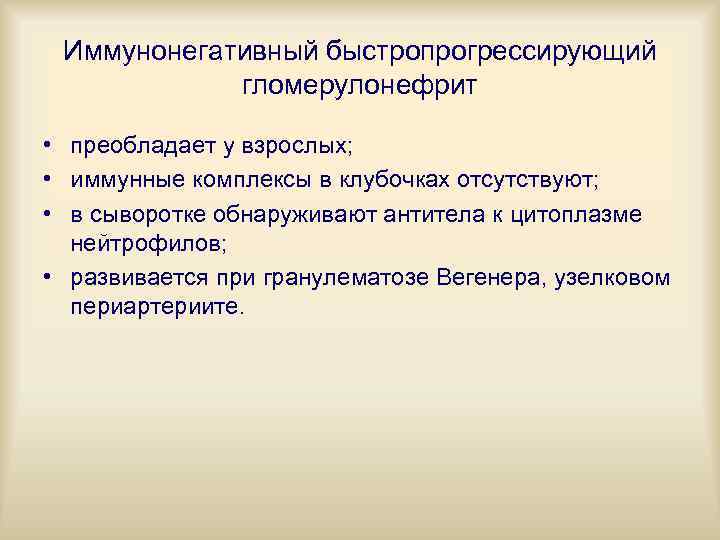 Иммунонегативный быстропрогрессирующий гломерулонефрит

• преобладает у взрослых;
• иммунные комплексы в клубочках отсутствуют;
• в сыворотке обнаруживают антитела к цитоплазме нейтрофилов;
• развивается при гранулематозе Вегенера, узелковом периартериите.